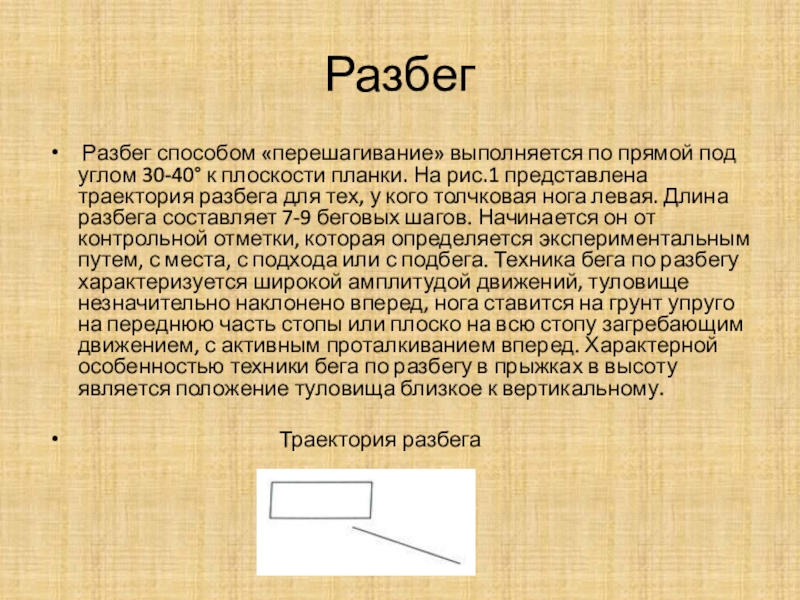 Разбег

• Разбег способом «перешагивание» выполняется по прямой под углом 30-40° к плоскости планки. На рис.1 представлена траектория разбега для тех, у кого толчковая нога левая. Длина разбега составляет 7-9 беговых шагов. Начинается он от контрольной отметки, которая определяется экспериментальным путем, с места, с подхода или с подбега. Техника бега по разбегу характеризуется широкой амплитудой движений, туловище незначительно наклонено вперед, нога ставится на грунт упруго на переднюю часть стопы или плоско на всю стопу загребающим движением, с активным проталкиванием вперед. Характерной особенностью техники бега по разбегу в прыжках в высоту является положение туловища близкое к вертикальному.

• Траектория разбега